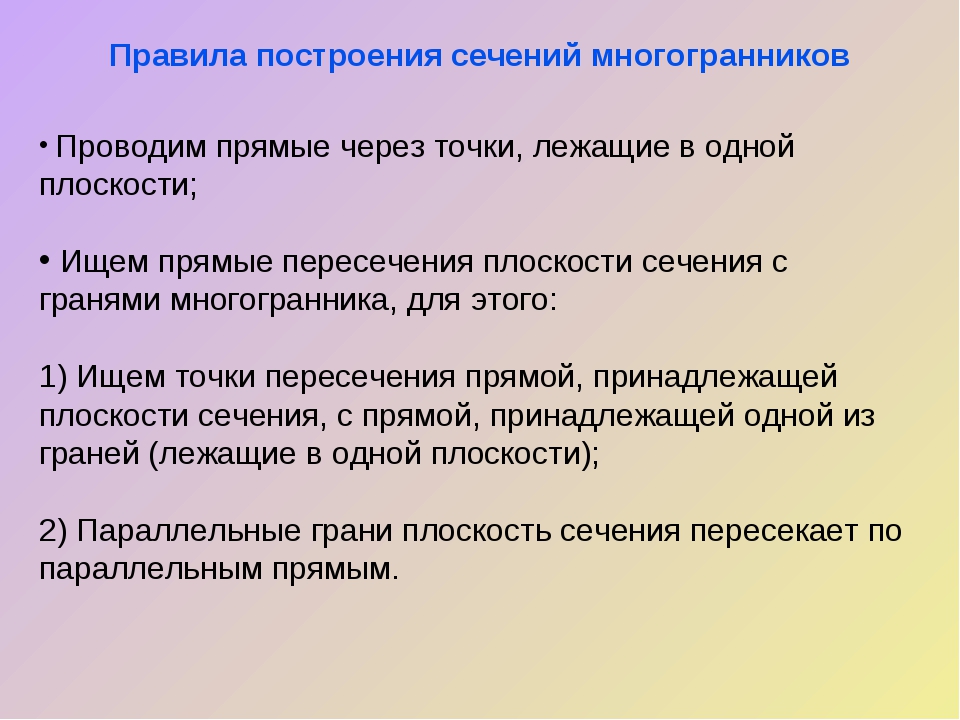 Правила построения сечений многогранников

• Проводим прямые через точки, лежащие в одной плоскости;

• Ищем прямые пересечения плоскости сечения с гранями многогранника, для этого:

1) Ищем точки пересечения прямой, принадлежащей плоскости сечения, с прямой, принадлежащей одной из граней (лежащие в одной плоскости);

2) Параллельные грани плоскость сечения пересекает по параллельным прямым.